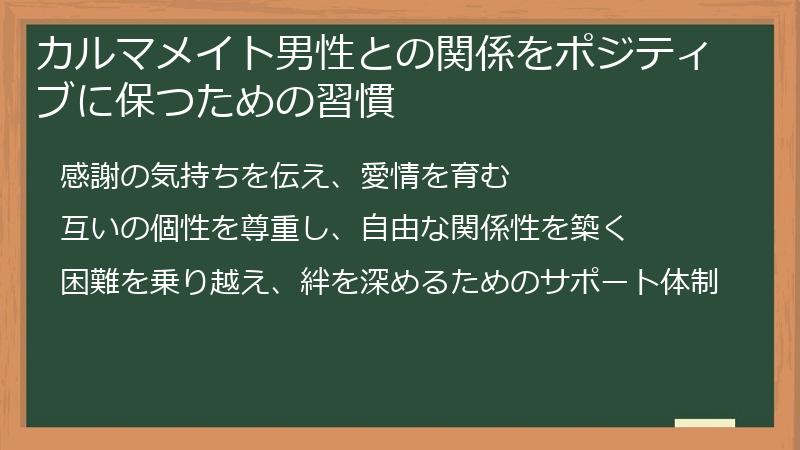 カルマメイト男性との関係をポジティブに保つための習慣

感謝の気持ちを伝え、愛情を育む

互いの個性を尊重し、自由な関係性を築く

困難を乗り越え、絆を深めるためのサポート体制